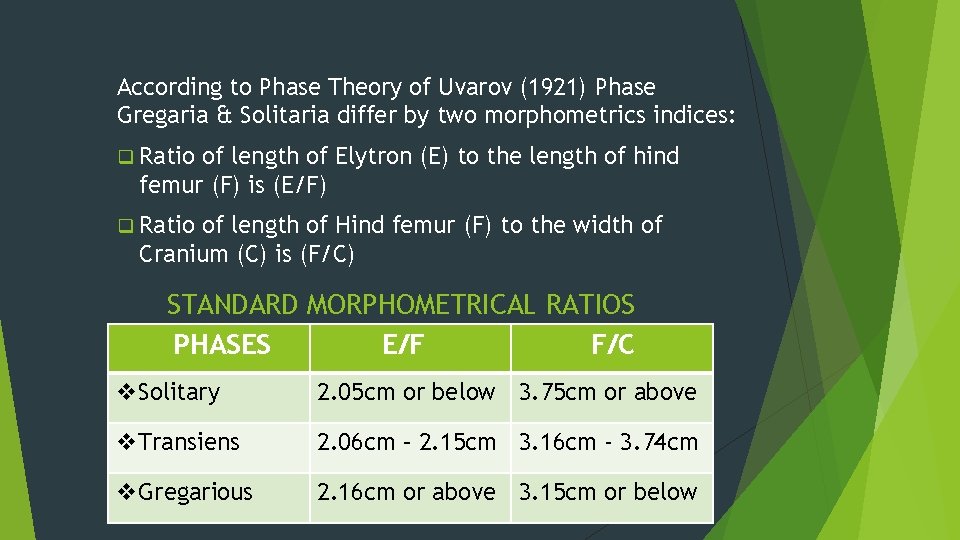 According to Phase Theory of Uvarov (1921) Phase Gregaria & Solitaria differ by two morphometrics indices:

❑ Ratio of length of Elytron (E) to the length of hind femur (F) is (E/F)

❑ Ratio of length of Hind femur (F) to the width of Cranium (C) is (F/C)

STANDARD MORPHOMETRICAL RATIOS

| PHASES | E/F | F/C |
|---|---|---|
| ❖Solitary | 2.05cm or below | 3.75cm or above |
| ❖Transiens | 2.06cm – 2.15cm | 3.16cm - 3.74cm |
| ❖Gregarious | 2.16cm or above | 3.15cm or below |